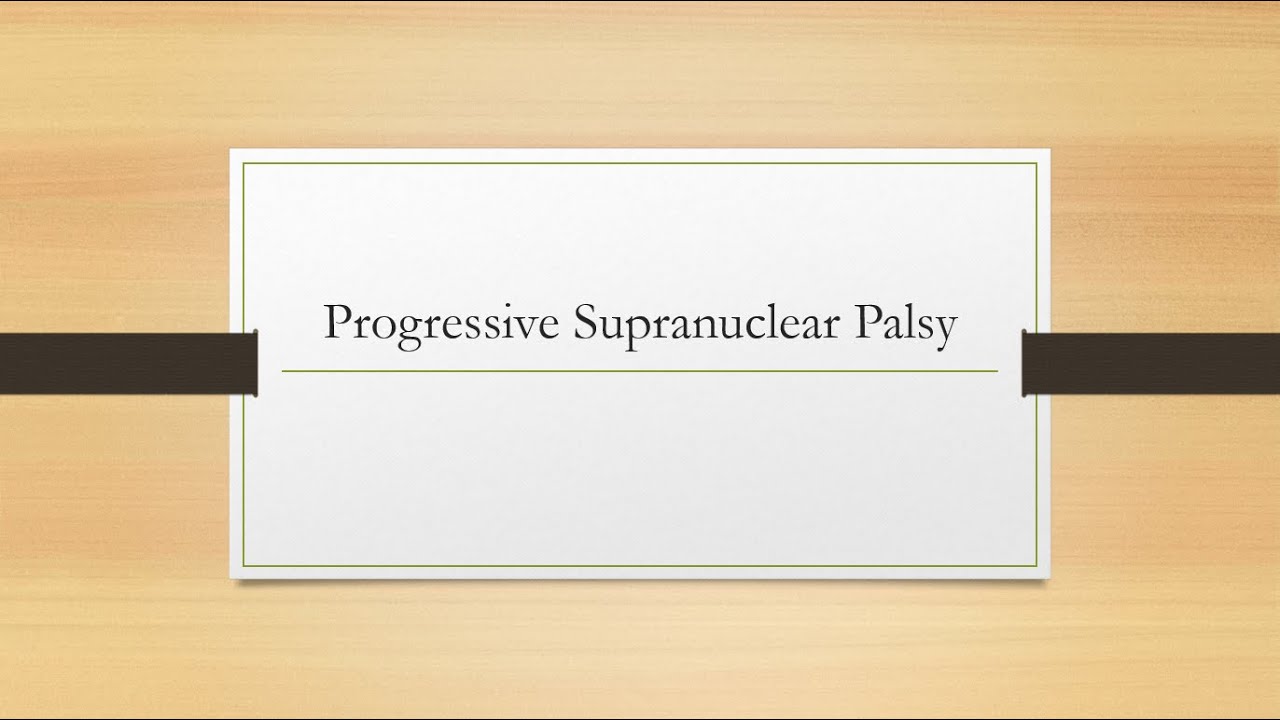 Progressive Supranuclear Palsy